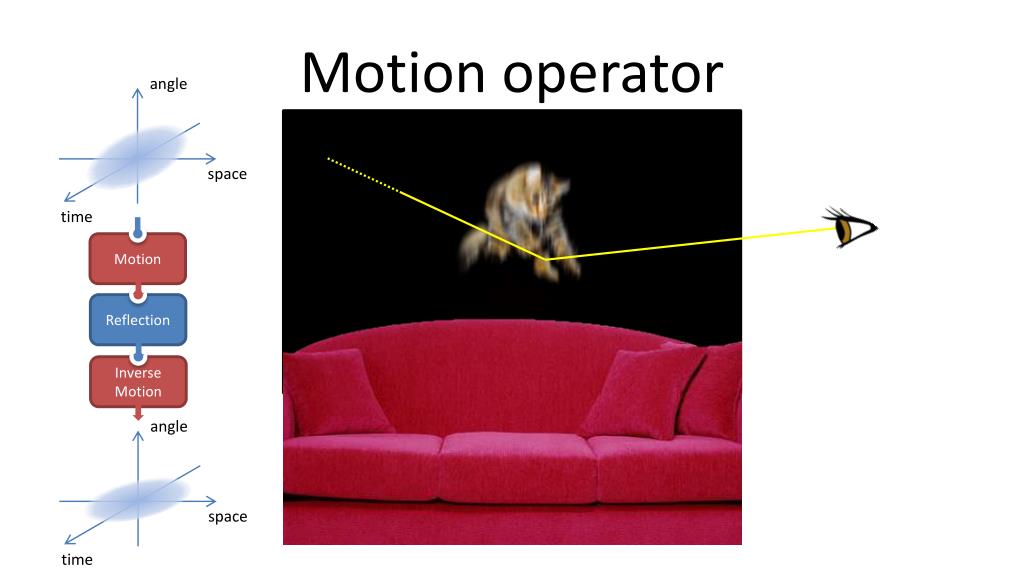 Motion operator

angle
space
time

Motion
Reflection
Inverse Motion

angle
space
time